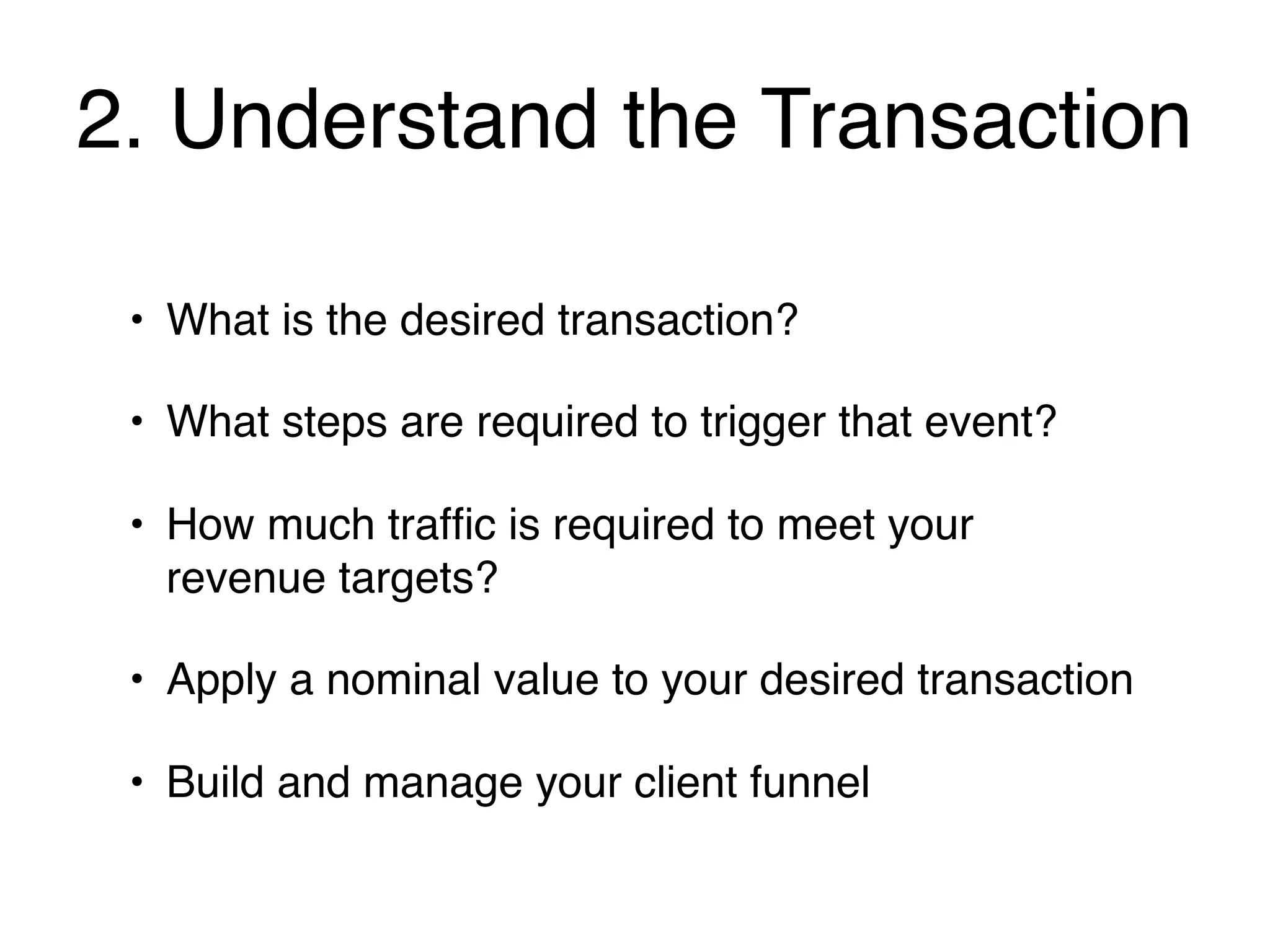 2. Understand the Transaction

• What is the desired transaction?

• What steps are required to trigger that event?

• How much traffic is required to meet your revenue targets?

• Apply a nominal value to your desired transaction

• Build and manage your client funnel